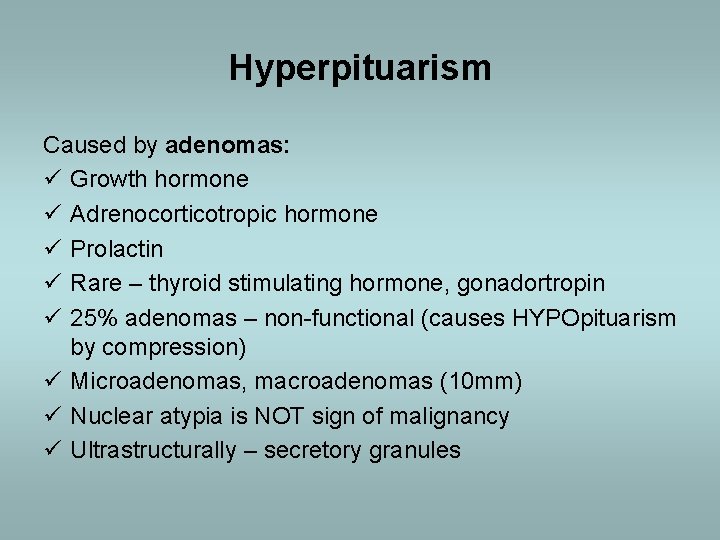 Hyperpituarism

Caused by adenomas:

✓ Growth hormone
✓ Adrenocorticotropic hormone
✓ Prolactin
✓ Rare – thyroid stimulating hormone, gonadortropin
✓ 25% adenomas – non-functional (causes HYPOpituarism by compression)
✓ Microadenomas, macroadenomas (10mm)
✓ Nuclear atypia is NOT sign of malignancy
✓ Ultrastructurally – secretory granules